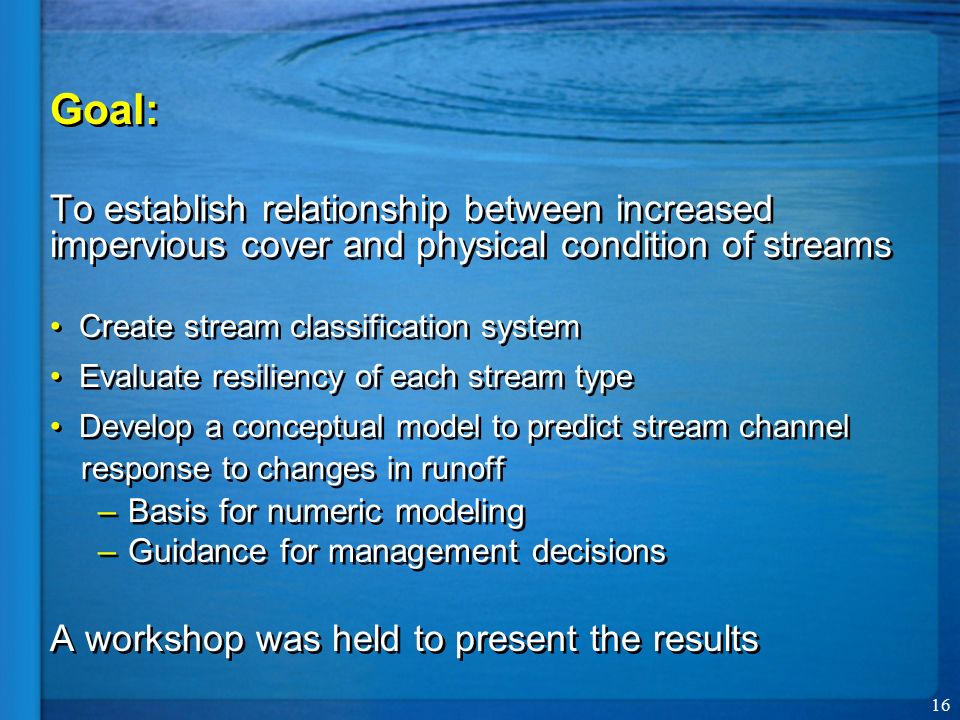 Goal:

To establish relationship between increased impervious cover and physical condition of streams

• Create stream classification system
• Evaluate resiliency of each stream type
• Develop a conceptual model to predict stream channel response to changes in runoff
– Basis for numeric modeling
– Guidance for management decisions

A workshop was held to present the results

16